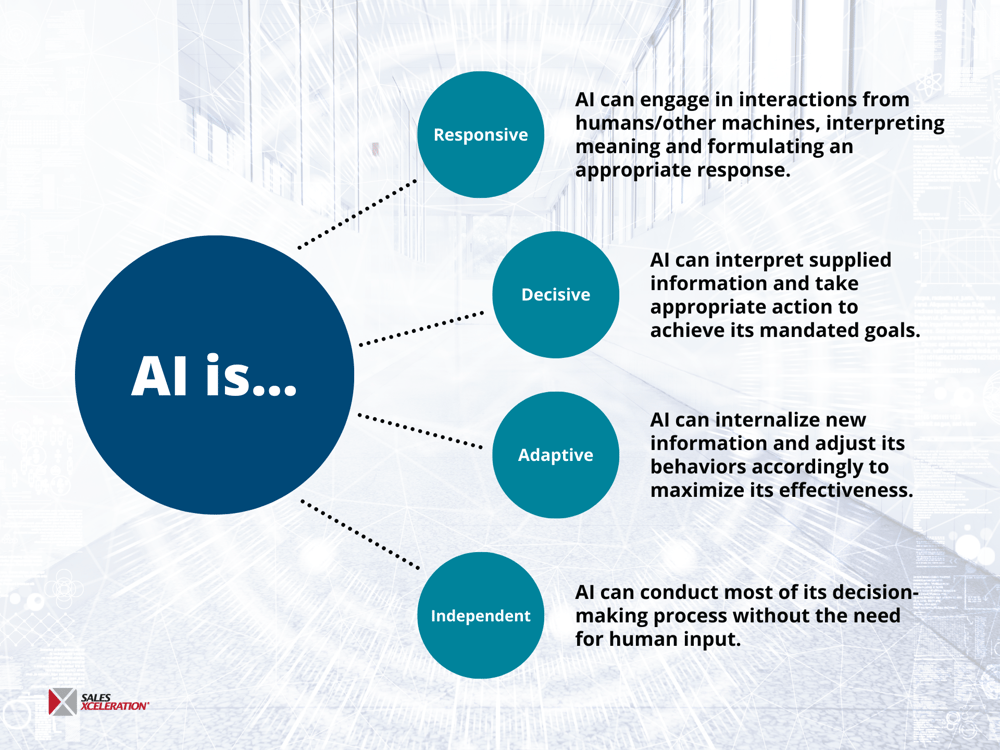 AI is...

Responsive

AI can engage in interactions from humans/other machines, interpreting meaning and formulating an appropriate response.

Decisive

AI can interpret supplied information and take appropriate action to achieve its mandated goals.

Adaptive

AI can internalize new information and adjust its behaviors accordingly to maximize its effectiveness.

Independent

AI can conduct most of its decision-making process without the need for human input.

SALES XCELERATION